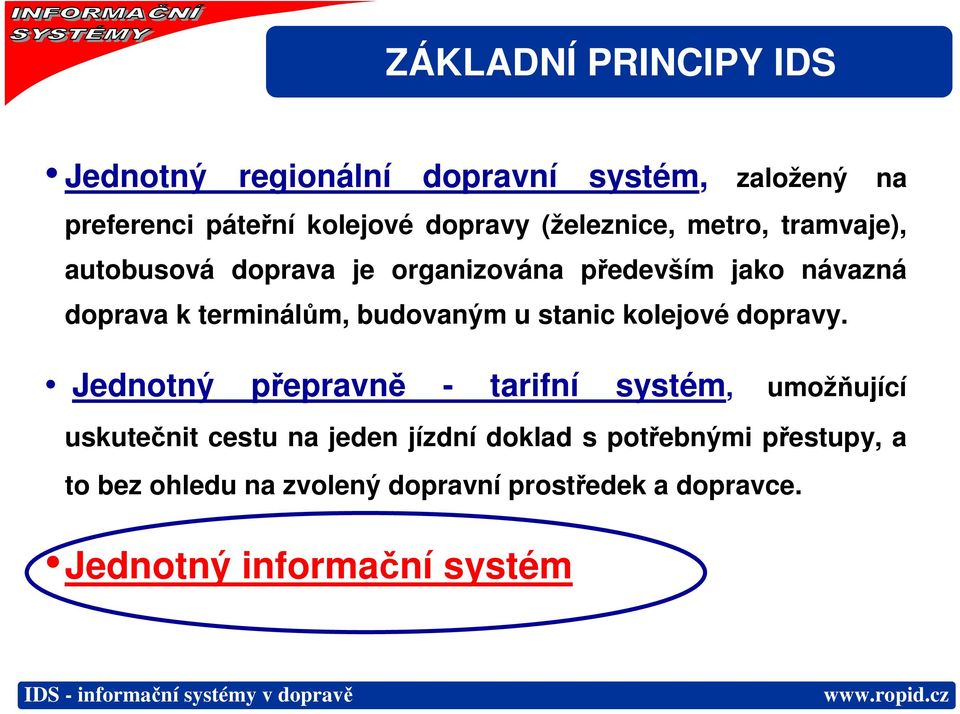 INFORMAČNÍ SYSTÉMY

ZÁKLADNÍ PRINCIPY IDS

• Jednotný regionální dopravní systém, založený na preferenci páteřní kolejové dopravy (železnice, metro, tramvaje), autobusová doprava je organizována především jako návazná doprava k terminálům, budovaným u stanic kolejové dopravy.

• Jednotný přepravně - tarifní systém, umožňující uskutečnit cestu na jeden jízdní doklad s potřebnými přestupy, a to bez ohledu na zvolený dopravní prostředek a dopravce.

• Jednotný informační systém

IDS - informační systémy v dopravě

www.ropid.cz